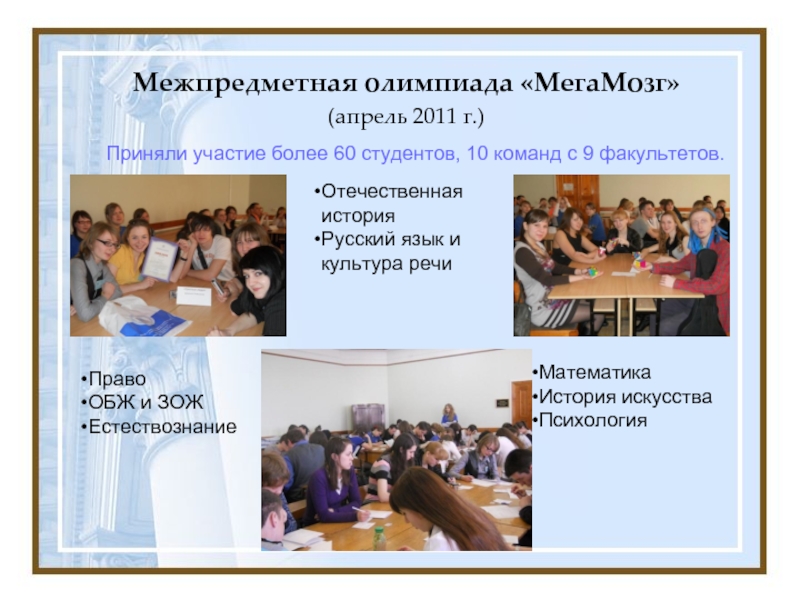 Межпредметная олимпиада «МегаМозг»
(апрель 2011 г.)

Приняли участие более 60 студентов, 10 команд с 9 факультетов.

•Отечественная история
•Русский язык и культура речи

•Право
•ОБЖ и ЗОЖ
•Естествознание

•Математика
•История искусства
•Психология